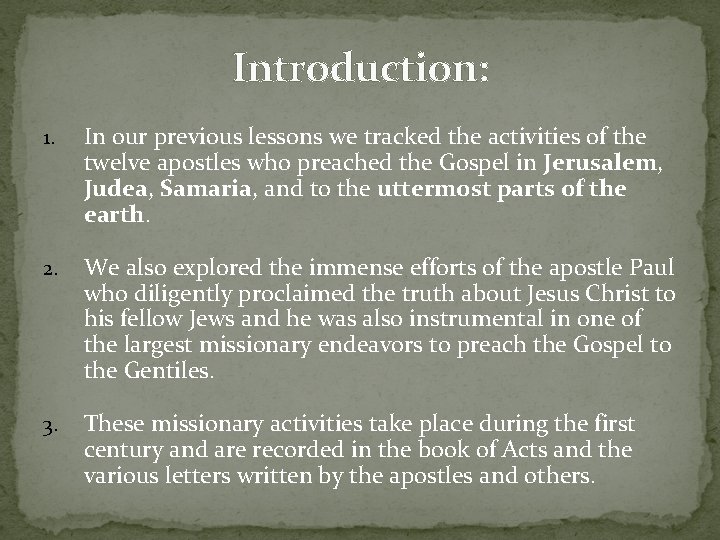 Introduction:

1. In our previous lessons we tracked the activities of the twelve apostles who preached the Gospel in Jerusalem, Judea, Samaria, and to the uttermost parts of the earth.

2. We also explored the immense efforts of the apostle Paul who diligently proclaimed the truth about Jesus Christ to his fellow Jews and he was also instrumental in one of the largest missionary endeavors to preach the Gospel to the Gentiles.

3. These missionary activities take place during the first century and are recorded in the book of Acts and the various letters written by the apostles and others.